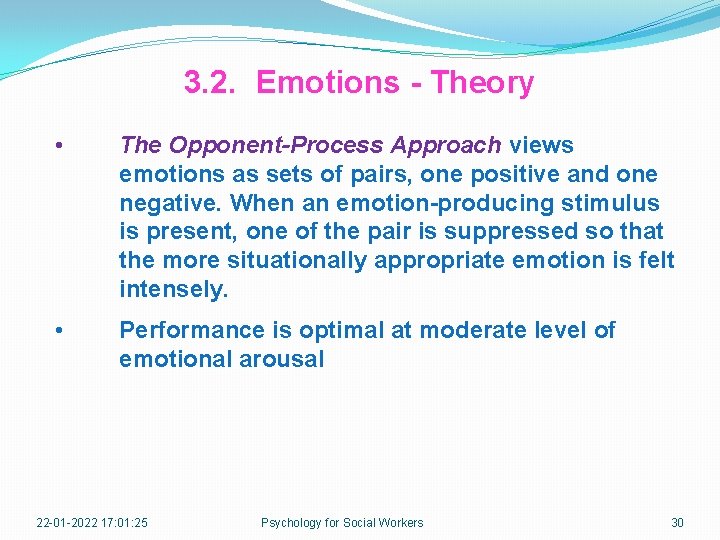 3.2. Emotions - Theory

• The Opponent-Process Approach views emotions as sets of pairs, one positive and one negative. When an emotion-producing stimulus is present, one of the pair is suppressed so that the more situationally appropriate emotion is felt intensely.

• Performance is optimal at moderate level of emotional arousal

22-01-2022 17:01:25 Psychology for Social Workers 30